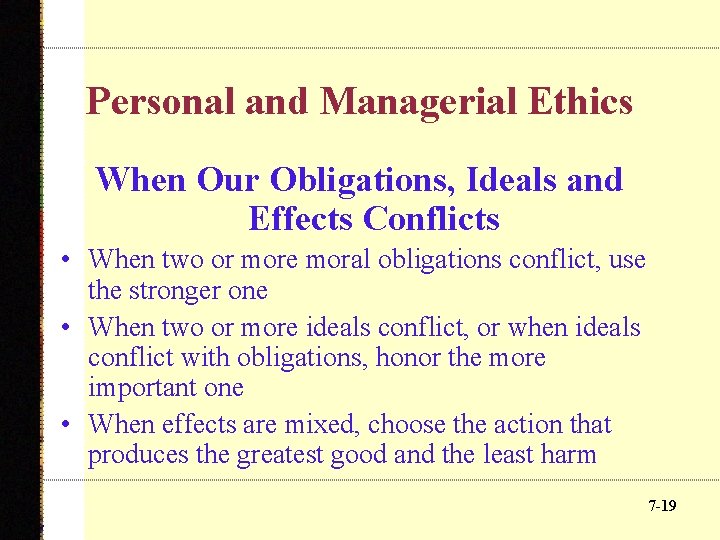 Personal and Managerial Ethics

When Our Obligations, Ideals and Effects Conflicts

• When two or more moral obligations conflict, use the stronger one

• When two or more ideals conflict, or when ideals conflict with obligations, honor the more important one

• When effects are mixed, choose the action that produces the greatest good and the least harm

7-19